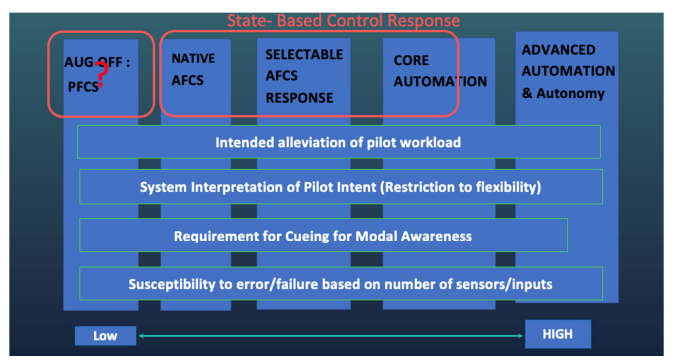 State- Based Control Response

AUG OFF : PFCS ?

NATIVE AFCS

SELECTABLE AFCS RESPONSE

CORE AUTOMATION

ADVANCED AUTOMATION & Autonomy

Intended alleviation of pilot workload

System Interpretation of Pilot Intent (Restriction to flexibility)

Requirement for Cueing for Modal Awareness

Susceptibility to error/failure based on number of sensors/inputs

Low

HIGH